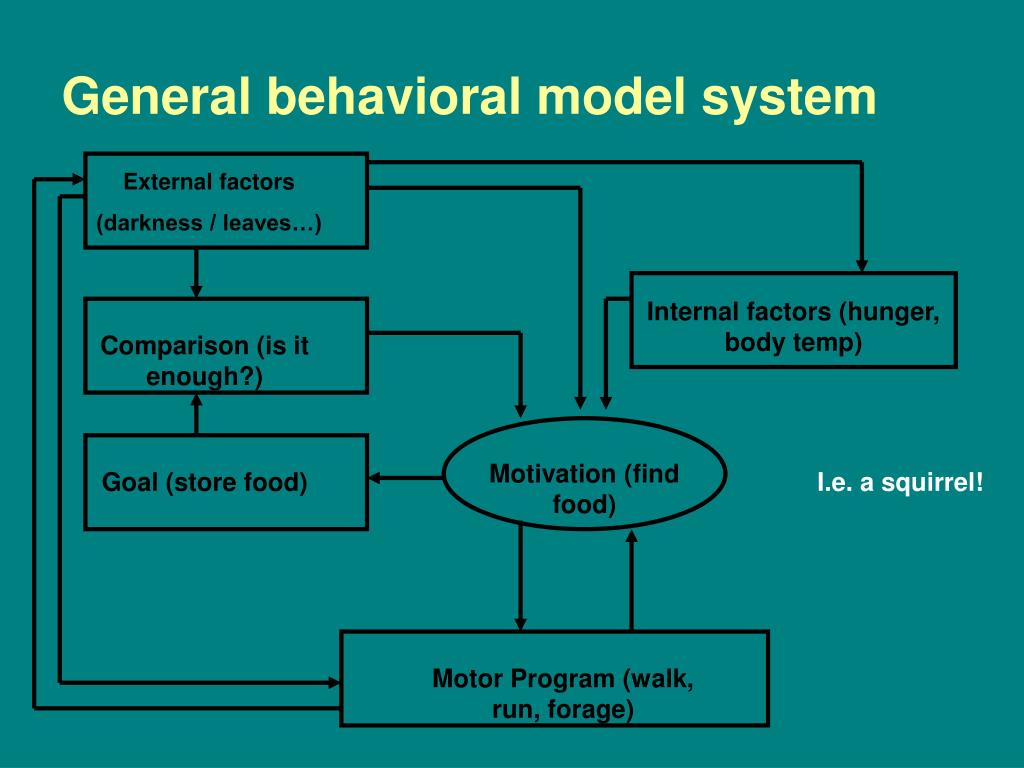 General behavioral model system

External factors

(darkness / leaves…)

Internal factors (hunger, body temp)

Comparison (is it enough?)

Goal (store food)

Motivation (find food)

I.e. a squirrel!

Motor Program (walk, run, forage)